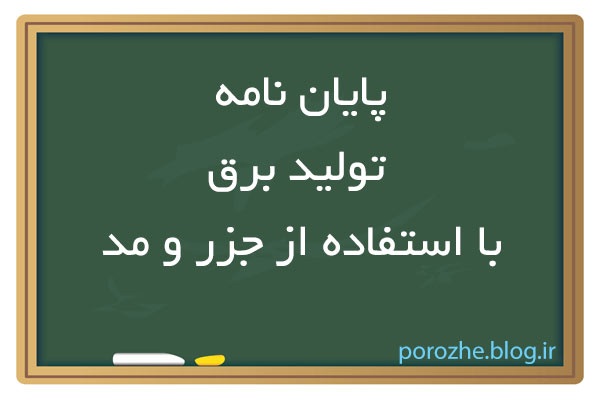 پایان نامه
تولید برق
با استفاده از جزر و مد

porozhe.blog.ir